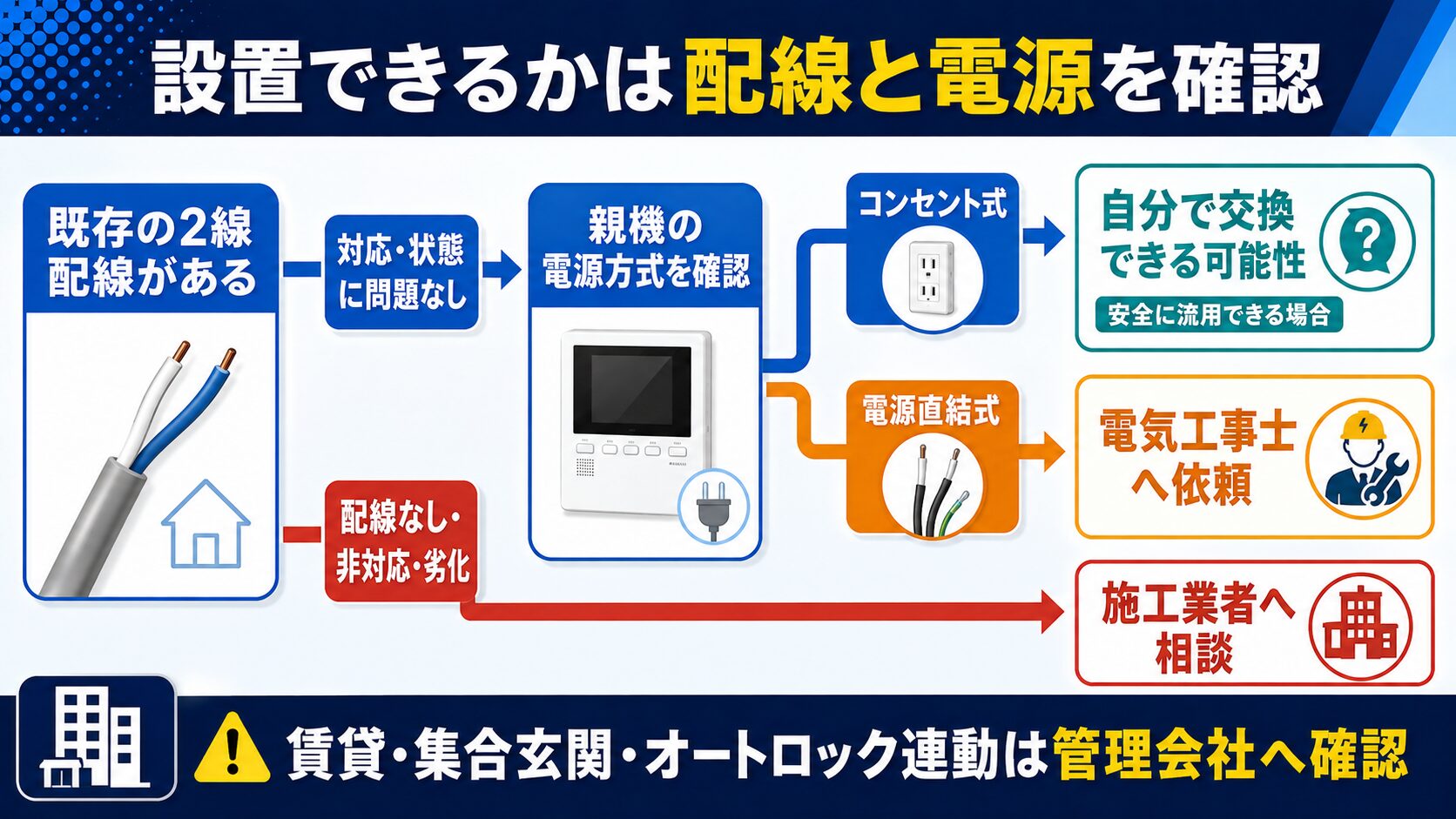 設置できるかは配線と電源を確認

既存の2線配線がある

対応・状態に問題なし

親機の電源方式を確認

コンセント式

自分で交換できる可能性

安全に流用できる場合

電源直結式

電気工事士へ依頼

配線なし・非対応・劣化

施工業者へ相談

賃貸・集合玄関・オートロック連動は管理会社へ確認